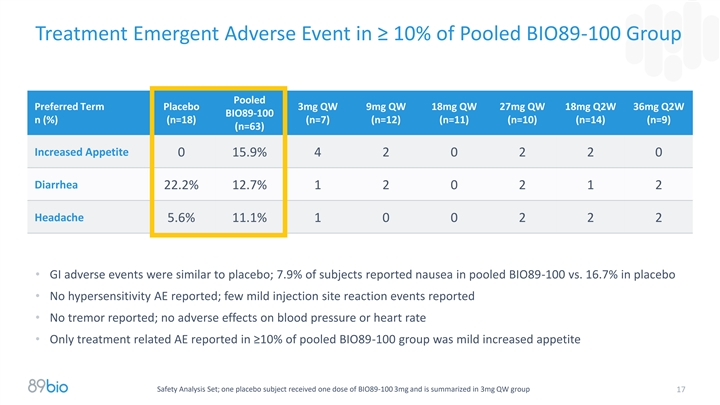 Treatment Emergent Adverse Event in ≥ 10% of Pooled BIO89-100 Group

| Preferred Term n (%) | Placebo (n=18) | Pooled BIO89-100 (n=63) | 3mg QW (n=7) | 9mg QW (n=12) | 18mg QW (n=11) | 27mg QW (n=10) | 18mg Q2W (n=14) | 36mg Q2W (n=9) |
|---|---|---|---|---|---|---|---|---|
| Increased Appetite | 0 | 15.9% | 4 | 2 | 0 | 2 | 2 | 0 |
| Diarrhea | 22.2% | 12.7% | 1 | 2 | 0 | 2 | 1 | 2 |
| Headache | 5.6% | 11.1% | 1 | 0 | 0 | 2 | 2 | 2 |

• GI adverse events were similar to placebo; 7.9% of subjects reported nausea in pooled BIO89-100 vs. 16.7% in placebo
• No hypersensitivity AE reported; few mild injection site reaction events reported
• No tremor reported; no adverse effects on blood pressure or heart rate
• Only treatment related AE reported in ≥10% of pooled BIO89-100 group was mild increased appetite

89bio

Safety Analysis Set; one placebo subject received one dose of BIO89-100 3mg and is summarized in 3mg QW group

17